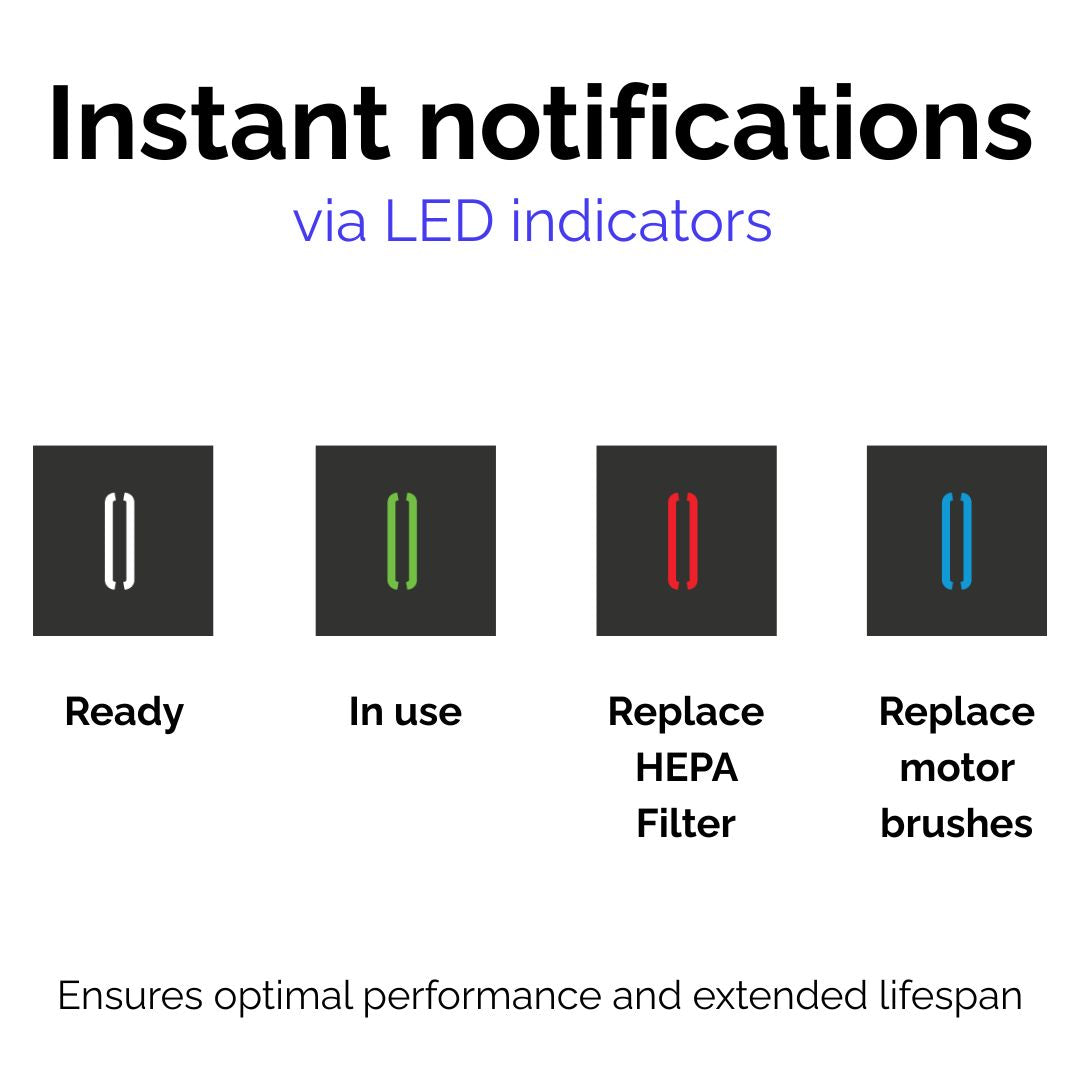 Instant notifications
via LED indicators

Ready

In use

Replace HEPA Filter

Replace motor brushes

Ensures optimal performance and extended lifespan